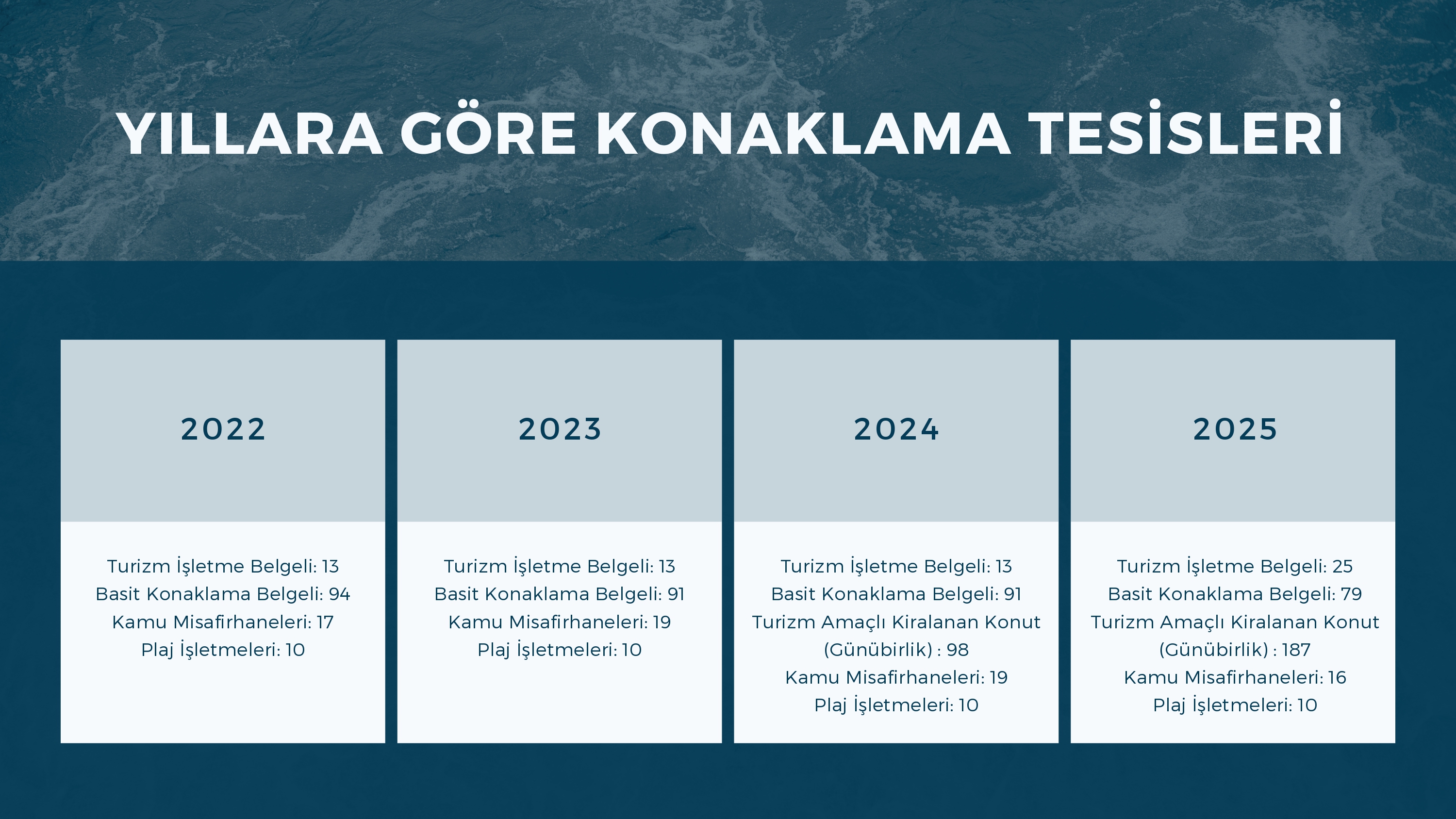 YILLARA GÖRE KONAKLAMA TESİSLERİ

2022

Turizm İşletme Belgeli: 13
Basit Konaklama Belgeli: 94
Kamu Misafirhaneleri: 17
Plaj İşletmeleri: 10

2023

Turizm İşletme Belgeli: 13
Basit Konaklama Belgeli: 91
Kamu Misafirhaneleri: 19
Plaj İşletmeleri: 10

2024

Turizm İşletme Belgeli: 13
Basit Konaklama Belgeli: 91
Turizm Amaçlı Kiralanan Konut (Günübirlik) : 98
Kamu Misafirhaneleri: 19
Plaj İşletmeleri: 10

2025

Turizm İşletme Belgeli: 25
Basit Konaklama Belgeli: 79
Turizm Amaçlı Kiralanan Konut (Günübirlik) : 187
Kamu Misafirhaneleri: 16
Plaj İşletmeleri: 10